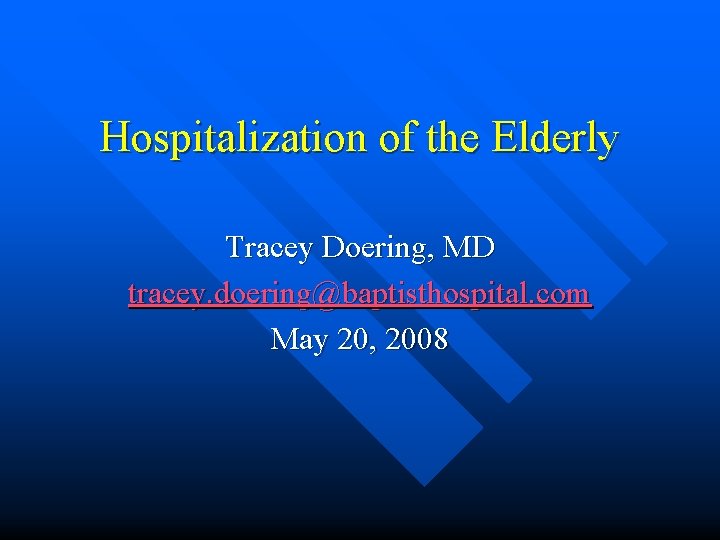 Hospitalization of the Elderly

Tracey Doering, MD
tracey.doering@baptisthospital.com
May 20, 2008